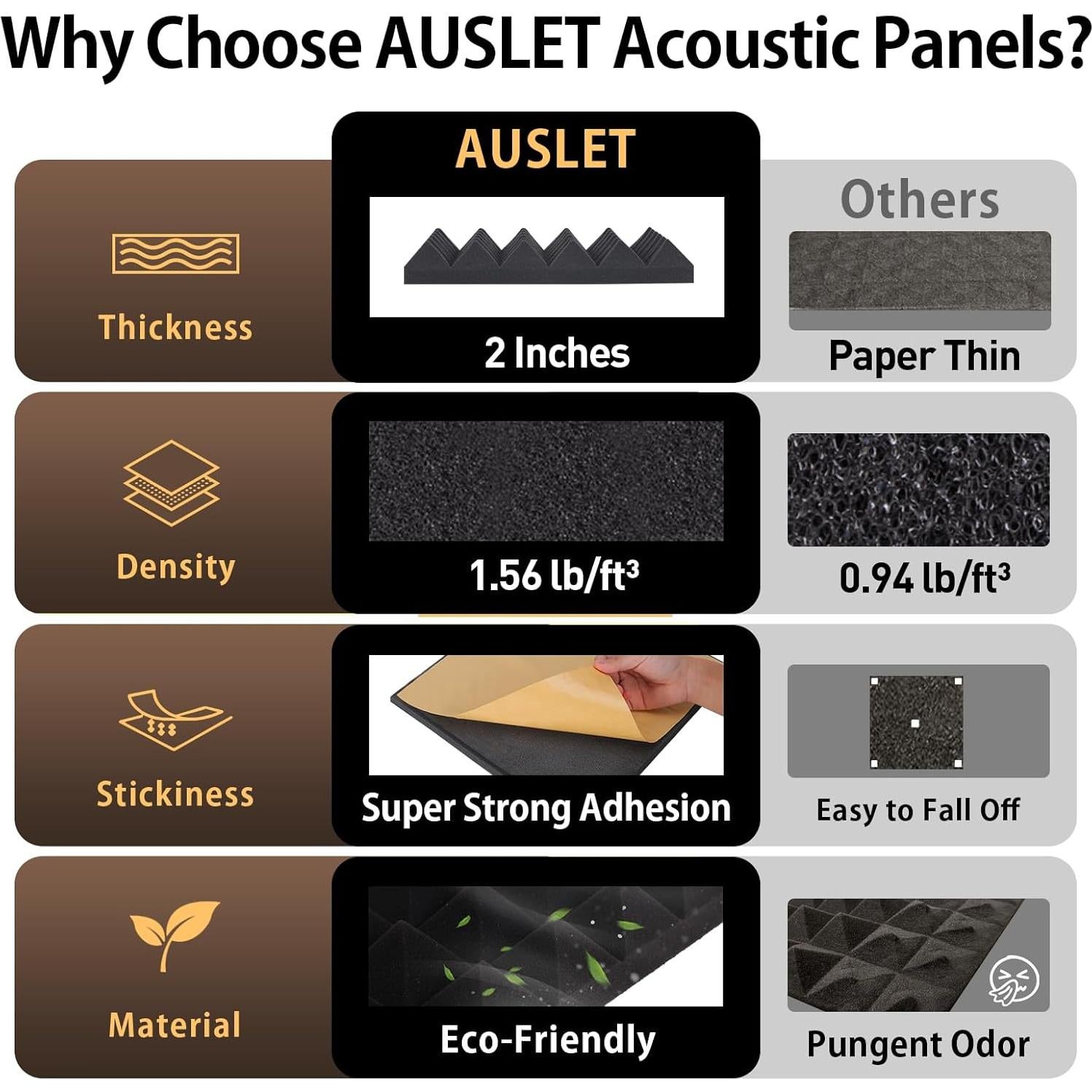 Why Choose AUSLET Acoustic Panels?

| | AUSLET | Others |
|---|---|---|
| Thickness | 2 Inches | Paper Thin |
| Density | 1.56 lb/ft³ | 0.94 lb/ft³ |
| Stickiness | Super Strong Adhesion | Easy to Fall Off |
| Material | Eco-Friendly | Pungent Odor |